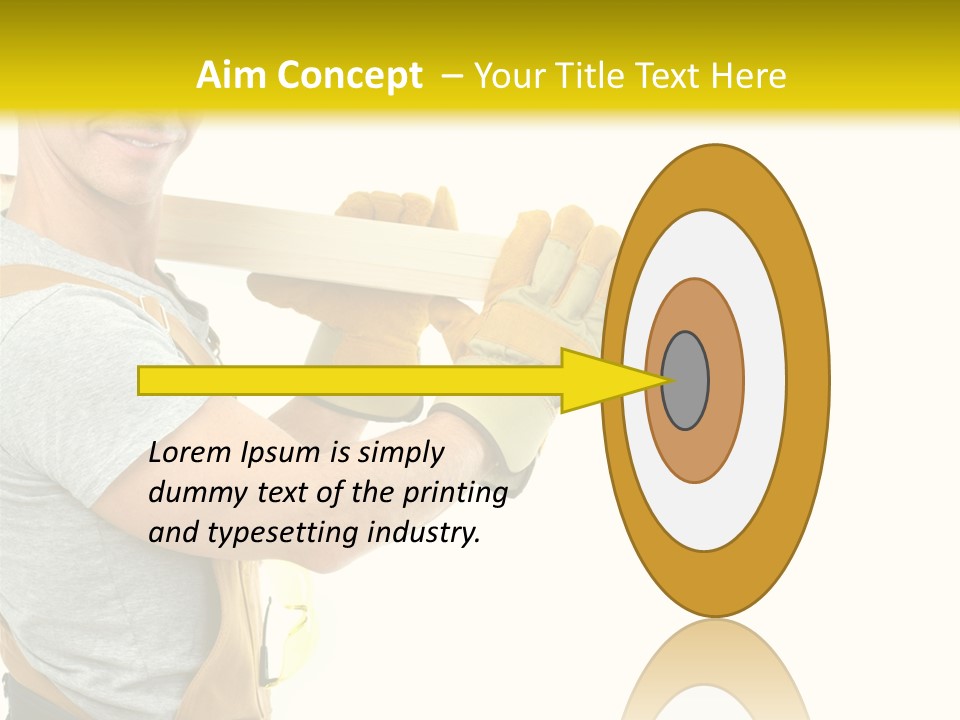 Aim Concept – Your Title Text Here

Lorem Ipsum is simply dummy text of the printing and typesetting industry.